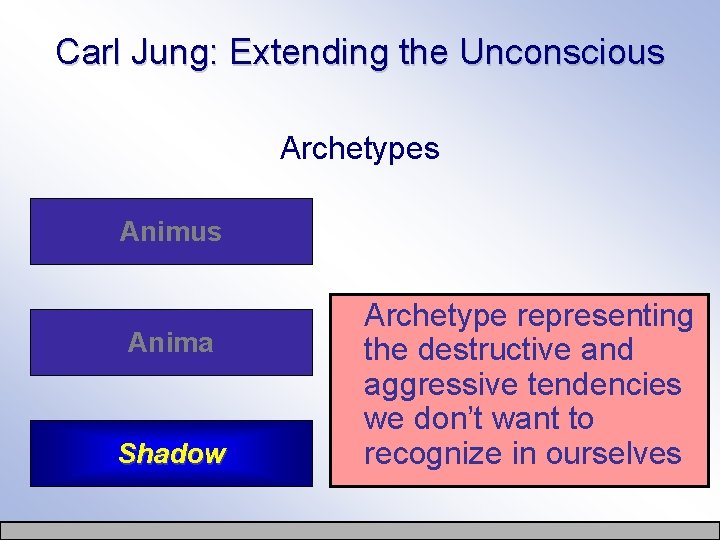 Carl Jung: Extending the Unconscious

Archetypes

Animus

Anima

Shadow

Archetype representing the destructive and aggressive tendencies we don't want to recognize in ourselves